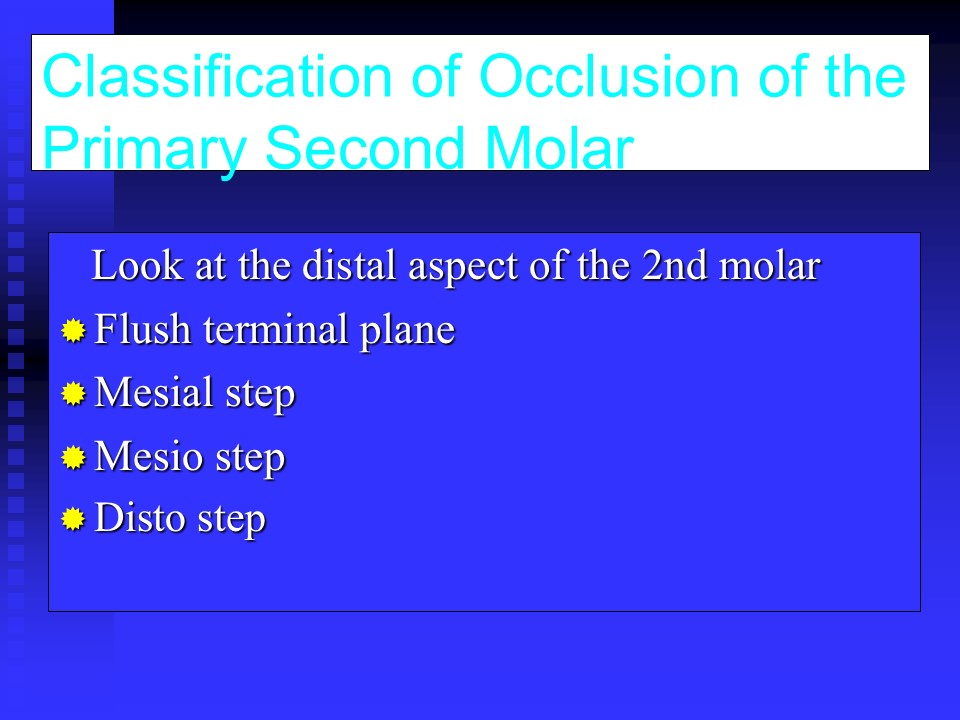 Classification of Occlusion of the Primary Second Molar

Look at the distal aspect of the 2nd molar

Flush terminal plane

Mesial step

Mesio step

Disto step